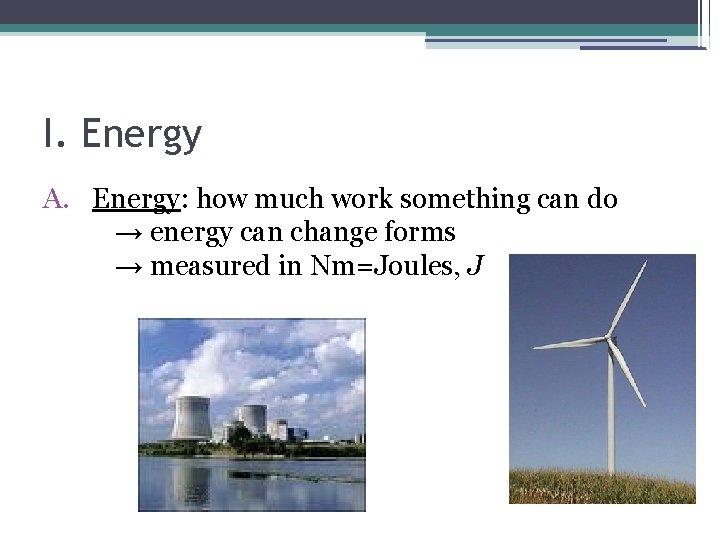 I. Energy

A. Energy: how much work something can do
→ energy can change forms
→ measured in Nm=Joules, $J$